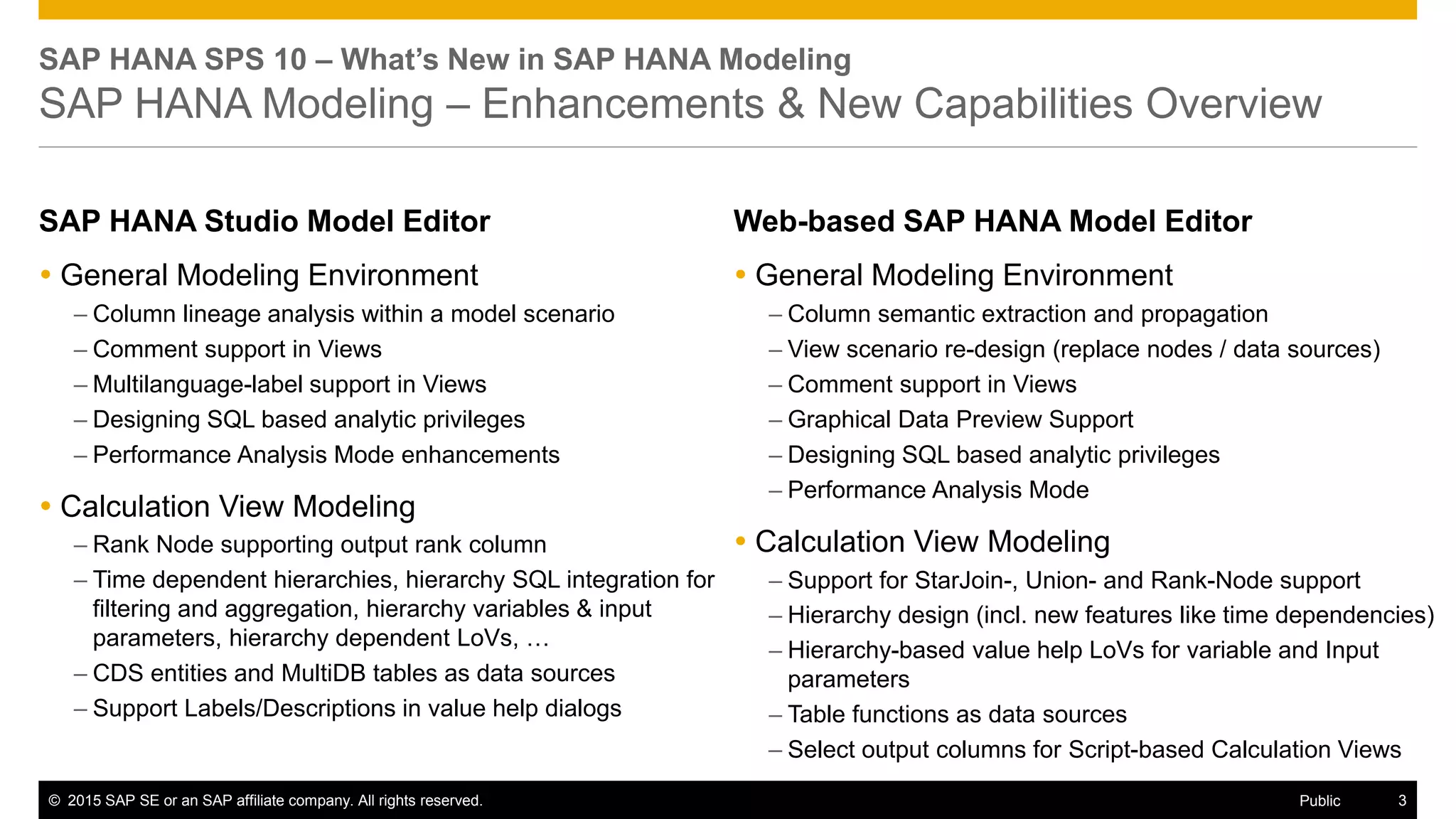 SAP HANA SPS 10 – What's New in SAP HANA Modeling
SAP HANA Modeling – Enhancements & New Capabilities Overview

SAP HANA Studio Model Editor

• General Modeling Environment
– Column lineage analysis within a model scenario
– Comment support in Views
– Multilanguage-label support in Views
– Designing SQL based analytic privileges
– Performance Analysis Mode enhancements

• Calculation View Modeling
– Rank Node supporting output rank column
– Time dependent hierarchies, hierarchy SQL integration for filtering and aggregation, hierarchy variables & input parameters, hierarchy dependent LoVs, …
– CDS entities and MultiDB tables as data sources
– Support Labels/Descriptions in value help dialogs

Web-based SAP HANA Model Editor

• General Modeling Environment
– Column semantic extraction and propagation
– View scenario re-design (replace nodes / data sources)
– Comment support in Views
– Graphical Data Preview Support
– Designing SQL based analytic privileges
– Performance Analysis Mode

• Calculation View Modeling
– Support for StarJoin-, Union- and Rank-Node support
– Hierarchy design (incl. new features like time dependencies)
– Hierarchy-based value help LoVs for variable and Input parameters
– Table functions as data sources
– Select output columns for Script-based Calculation Views

© 2015 SAP SE or an SAP affiliate company. All rights reserved. Public 3